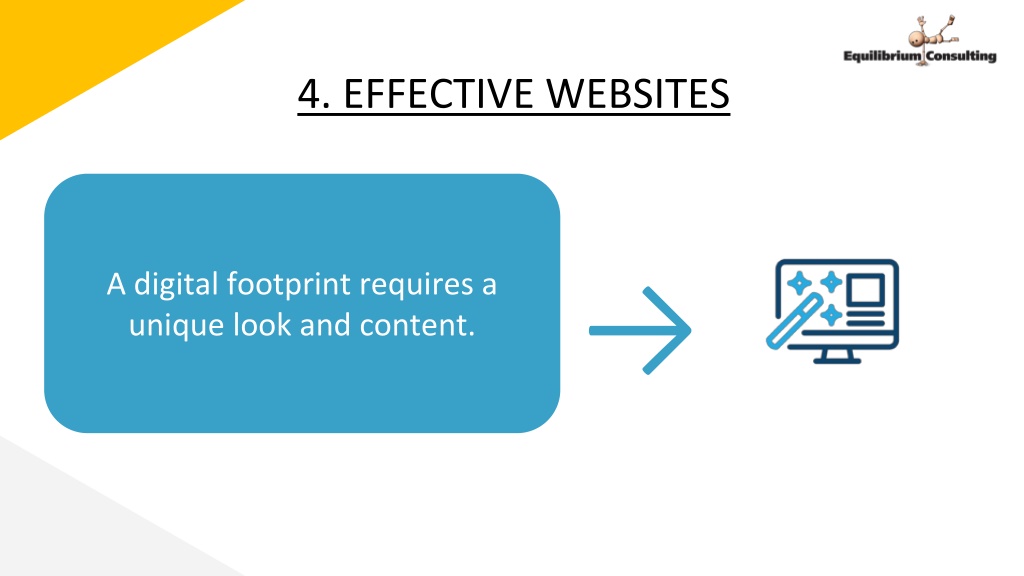 Equilibrium Consulting

4. EFFECTIVE WEBSITES

A digital footprint requires a unique look and content.